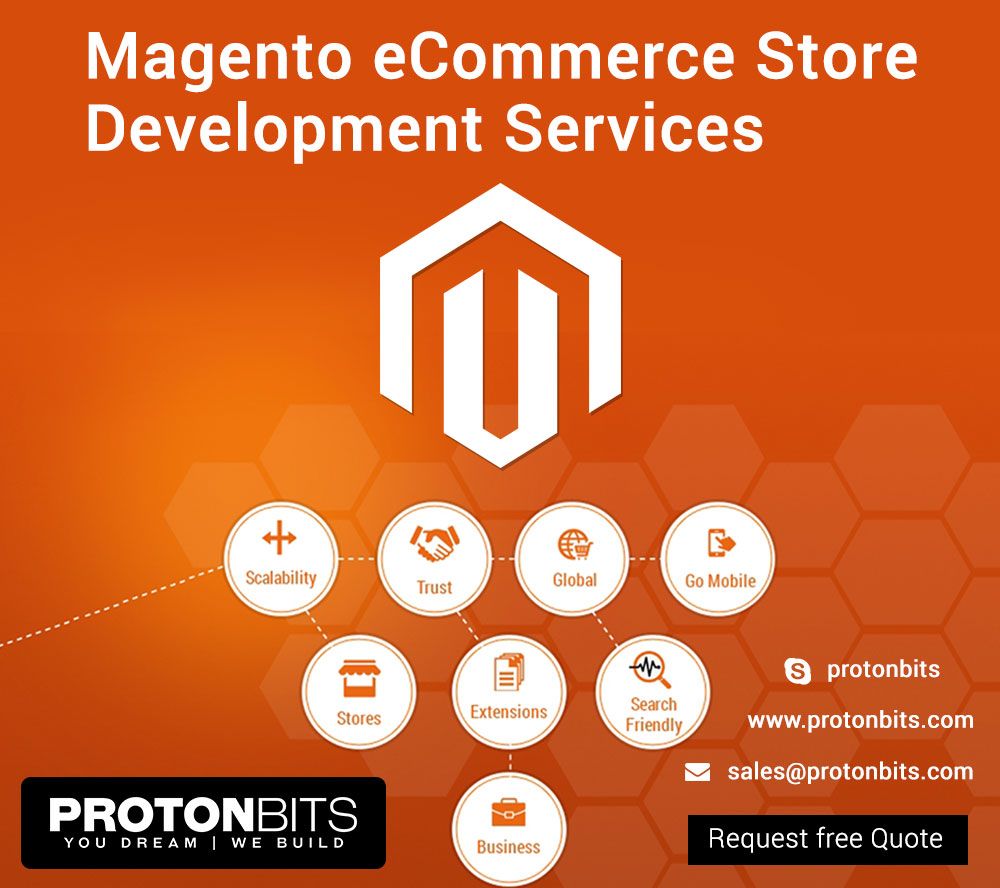 Magento eCommerce Store Development Services

Scalability

Trust

Global

Go Mobile

Stores

Extensions

Search Friendly

Business

protonbits

www.protonbits.com

sales@protonbits.com

PROTONBITS
YOU DREAM | WE BUILD

Request free Quote